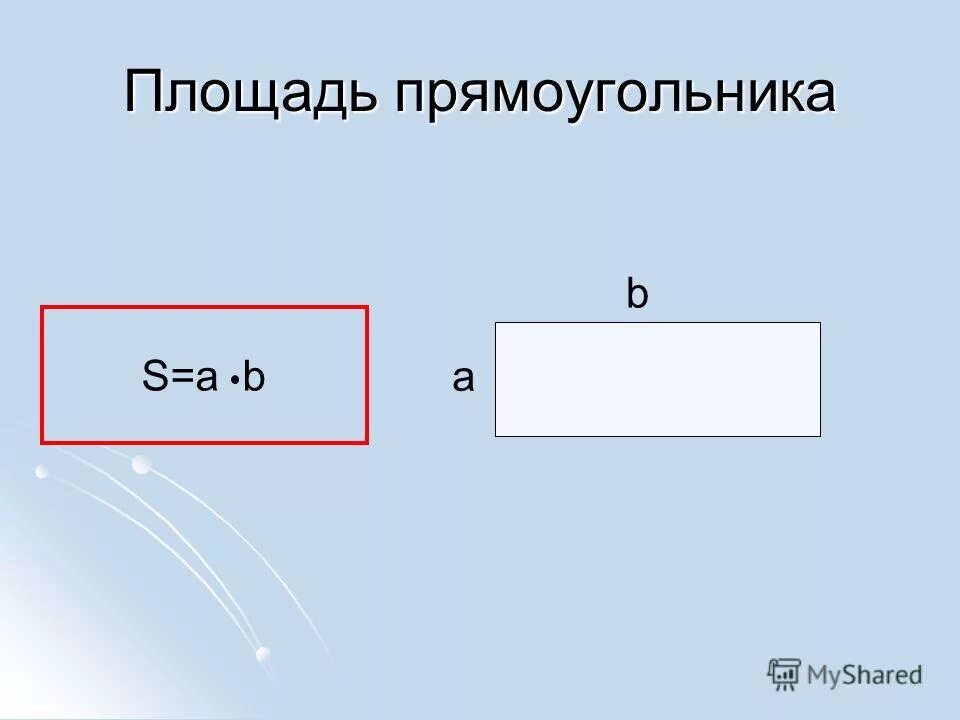 Площадь прямоугольника

$S=a \cdot b$

b

a

MyShared